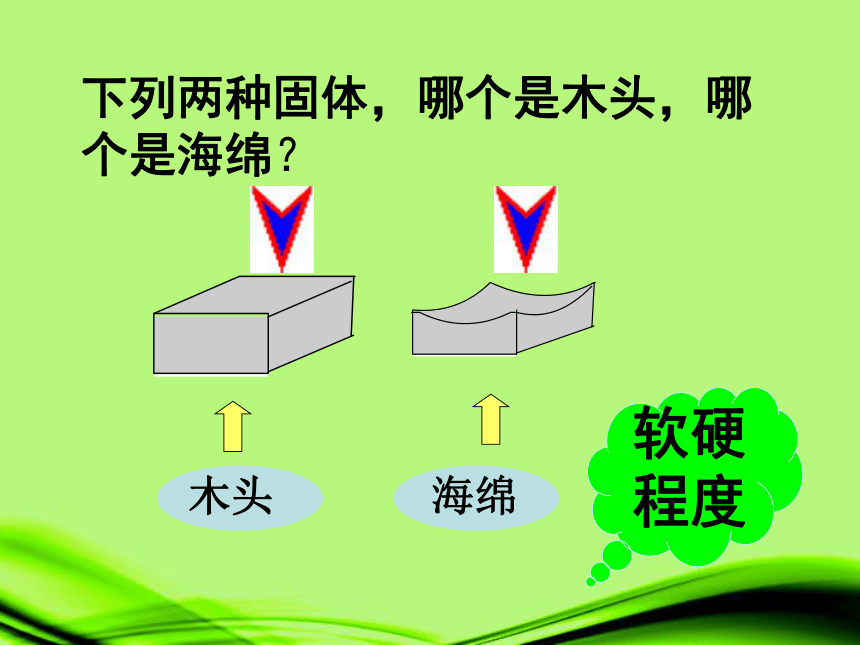 下列两种固体，哪个是木头，哪个是海绵？

木头

海绵

软硬程度